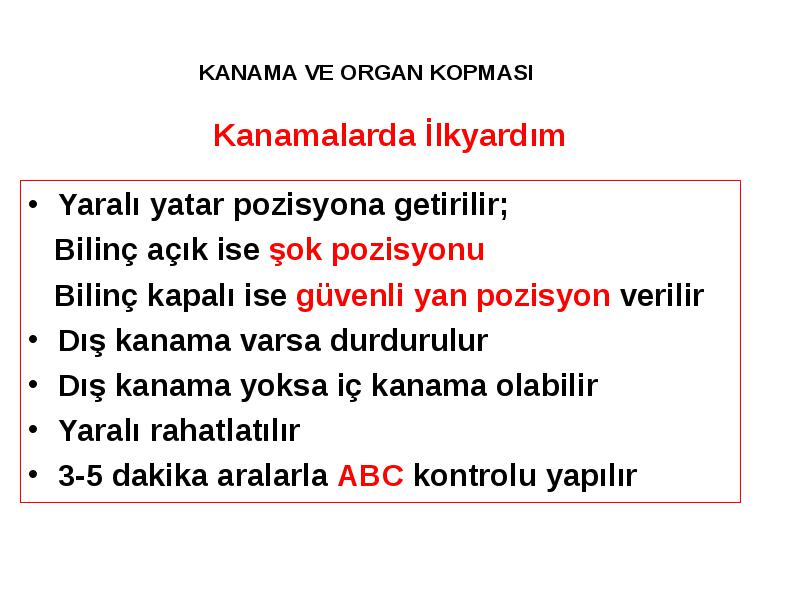 KANAMA VE ORGAN KOPMASI

Kanamalarda İlkyardım

• Yaralı yatar pozisyona getirilir;
Bilinç açık ise şok pozisyonu
Bilinç kapalı ise güvenli yan pozisyon verilir
• Dış kanama varsa durdurulur
• Dış kanama yoksa iç kanama olabilir
• Yaralı rahatlatılır
• 3-5 dakika aralarla ABC kontrolu yapılır